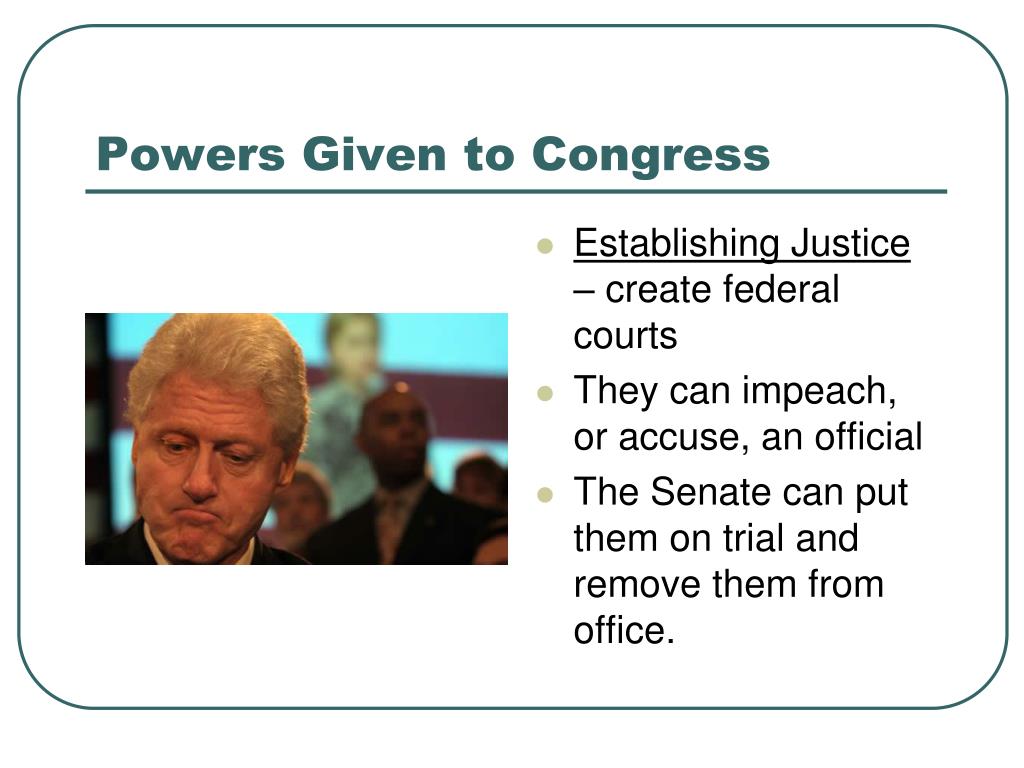 Powers Given to Congress

- Establishing Justice – create federal courts
- They can impeach, or accuse, an official
- The Senate can put them on trial and remove them from office.